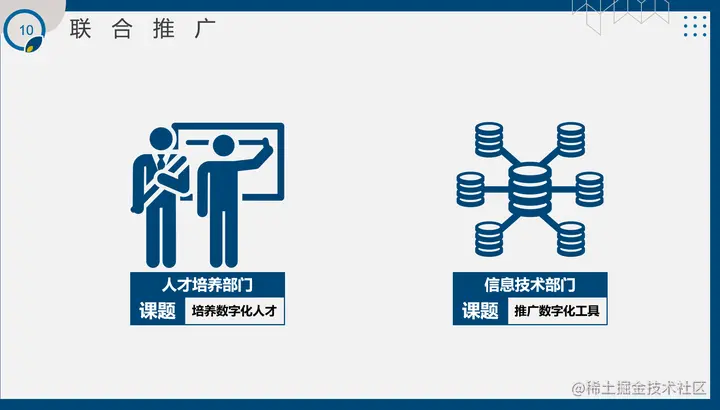 10 联合推广

人才培养部门
课题 培养数字化人才

信息技术部门
课题 推广数字化工具

@稀土掘金技术社区